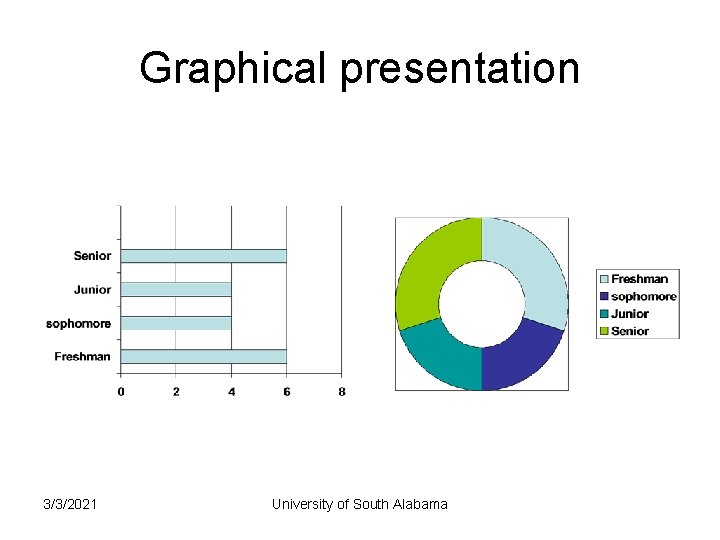 Graphical presentation

Senior
Junior
sophomore
Freshman

0 2 4 6 8

Freshman
sophomore
Junior
Senior

3/3/2021

University of South Alabama